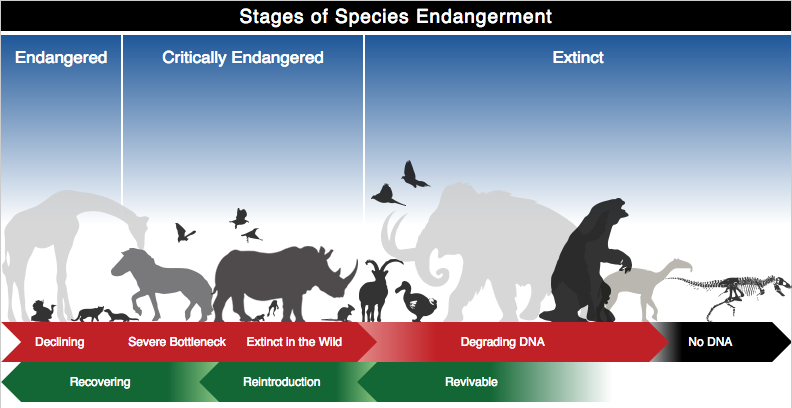 Stages of Species Endangerment

Endangered

Critically Endangered

Extinct

Declining

Severe Bottleneck

Extinct in the Wild

Degrading DNA

No DNA

Recovering

Reintroduction

Revivable